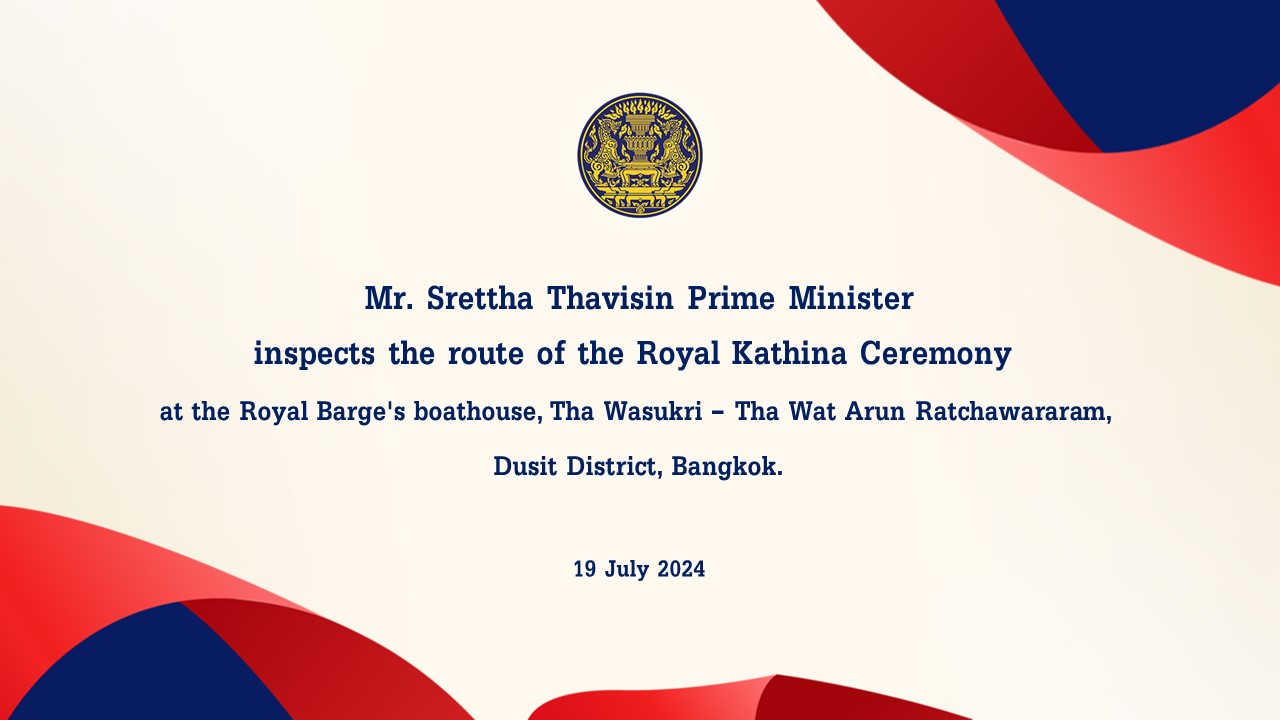 Mr. Srettha Thavisin Prime Minister

inspects the route of the Royal Kathina Ceremony

at the Royal Barge's boathouse, Tha Wasukri – Tha Wat Arun Ratchawararam,

Dusit District, Bangkok.

19 July 2024